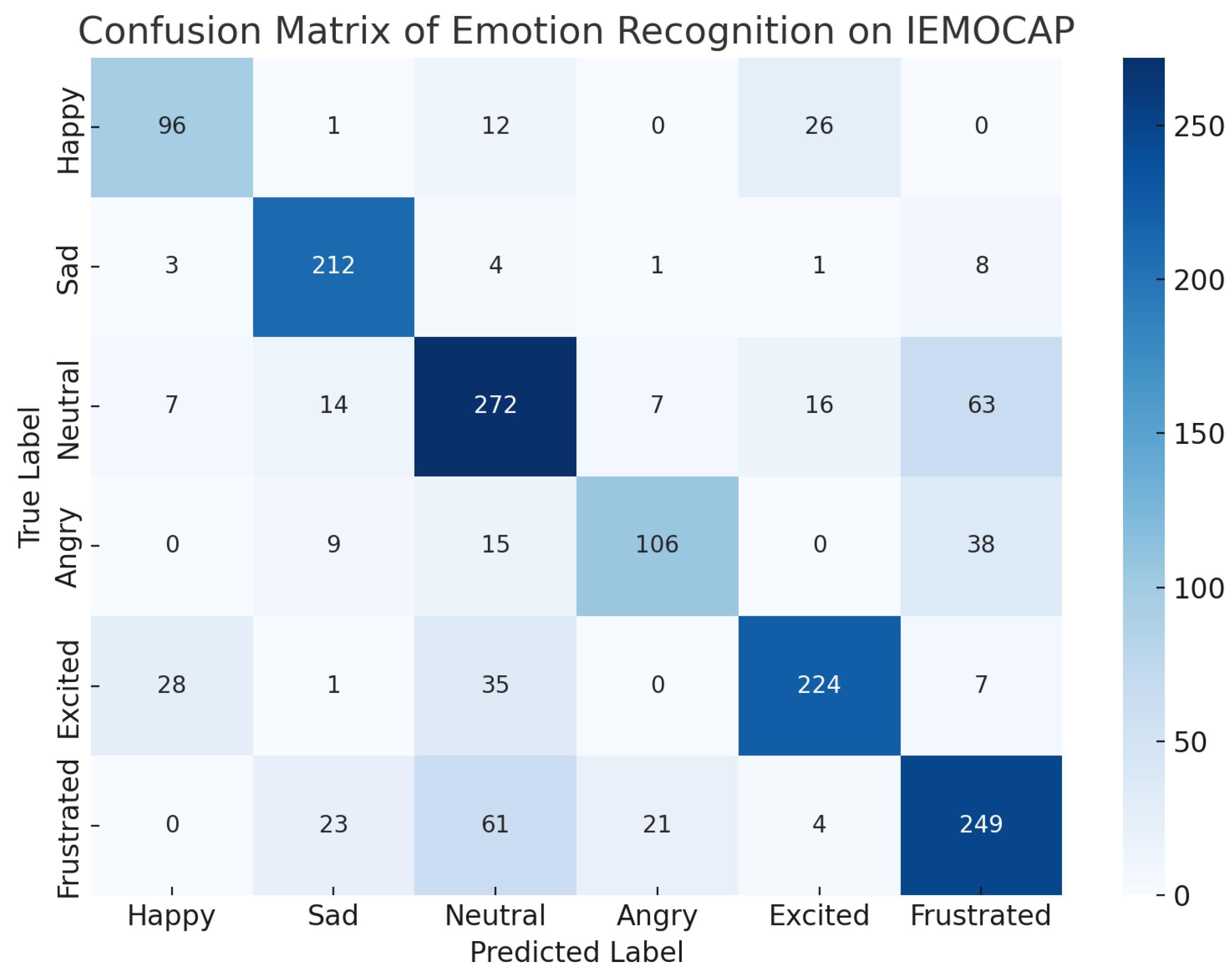 Confusion Matrix of Emotion Recognition on IEMOCAP

True Label

| | Happy | Sad | Neutral | Angry | Excited | Frustrated |
|---|---|---|---|---|---|---|
| Happy | 96 | 1 | 12 | 0 | 26 | 0 |
| Sad | 3 | 212 | 4 | 1 | 1 | 8 |
| Neutral | 7 | 14 | 272 | 7 | 16 | 63 |
| Angry | 0 | 9 | 15 | 106 | 0 | 38 |
| Excited | 28 | 1 | 35 | 0 | 224 | 7 |
| Frustrated | 0 | 23 | 61 | 21 | 4 | 249 |

Predicted Label

250
200
150
100
50
0